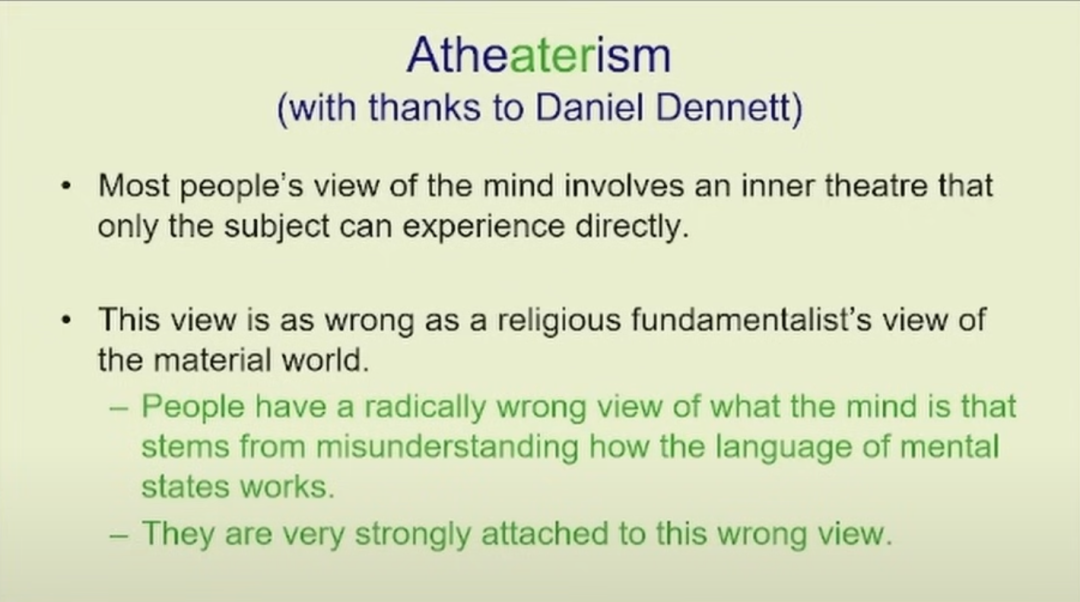 Atheaterism
(with thanks to Daniel Dennett)

• Most people's view of the mind involves an inner theatre that only the subject can experience directly.

• This view is as wrong as a religious fundamentalist's view of the material world.
– People have a radically wrong view of what the mind is that stems from misunderstanding how the language of mental states works.
– They are very strongly attached to this wrong view.